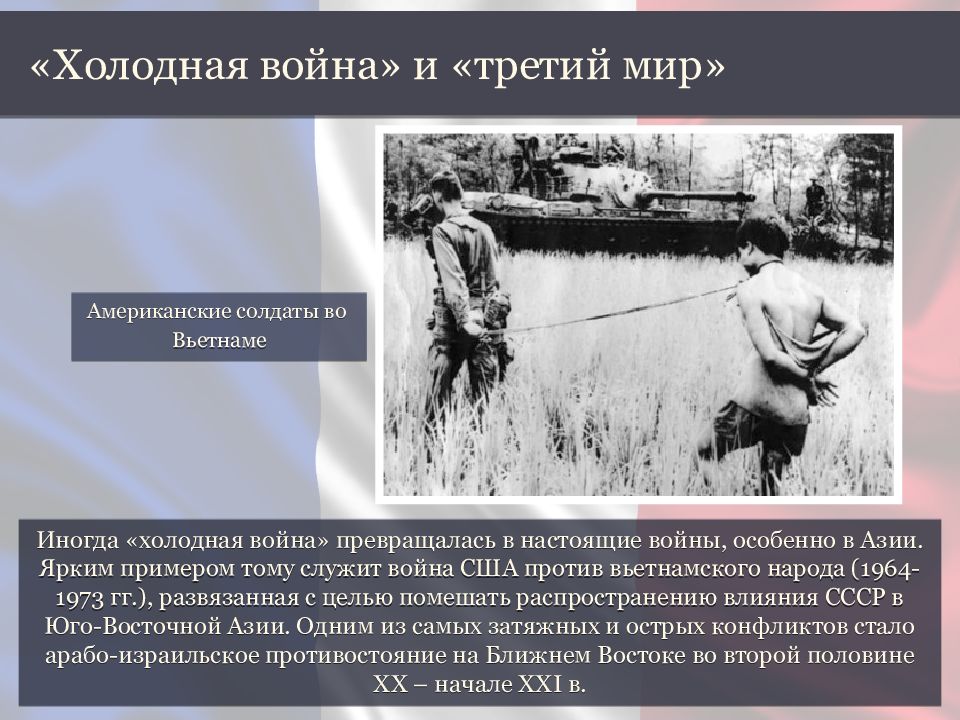 «Холодная война» и «третий мир»

Американские солдаты во Вьетнаме

Иногда «холодная война» превращалась в настоящие войны, особенно в Азии. Ярким примером тому служит война США против вьетнамского народа (1964-1973 гг.), развязанная с целью помешать распространению влияния СССР в Юго-Восточной Азии. Одним из самых затяжных и острых конфликтов стало арабо-израильское противостояние на Ближнем Востоке во второй половине XX – начале XXI в.